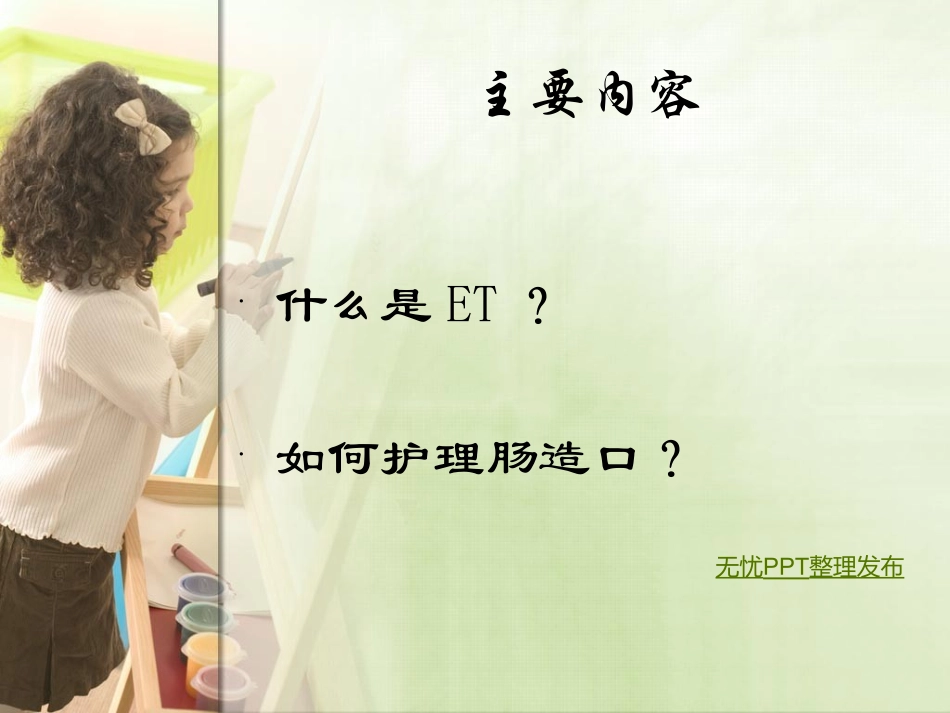 主要内容

· 什么是 ET ？

· 如何护理肠造口？

无忧PPT整理发布